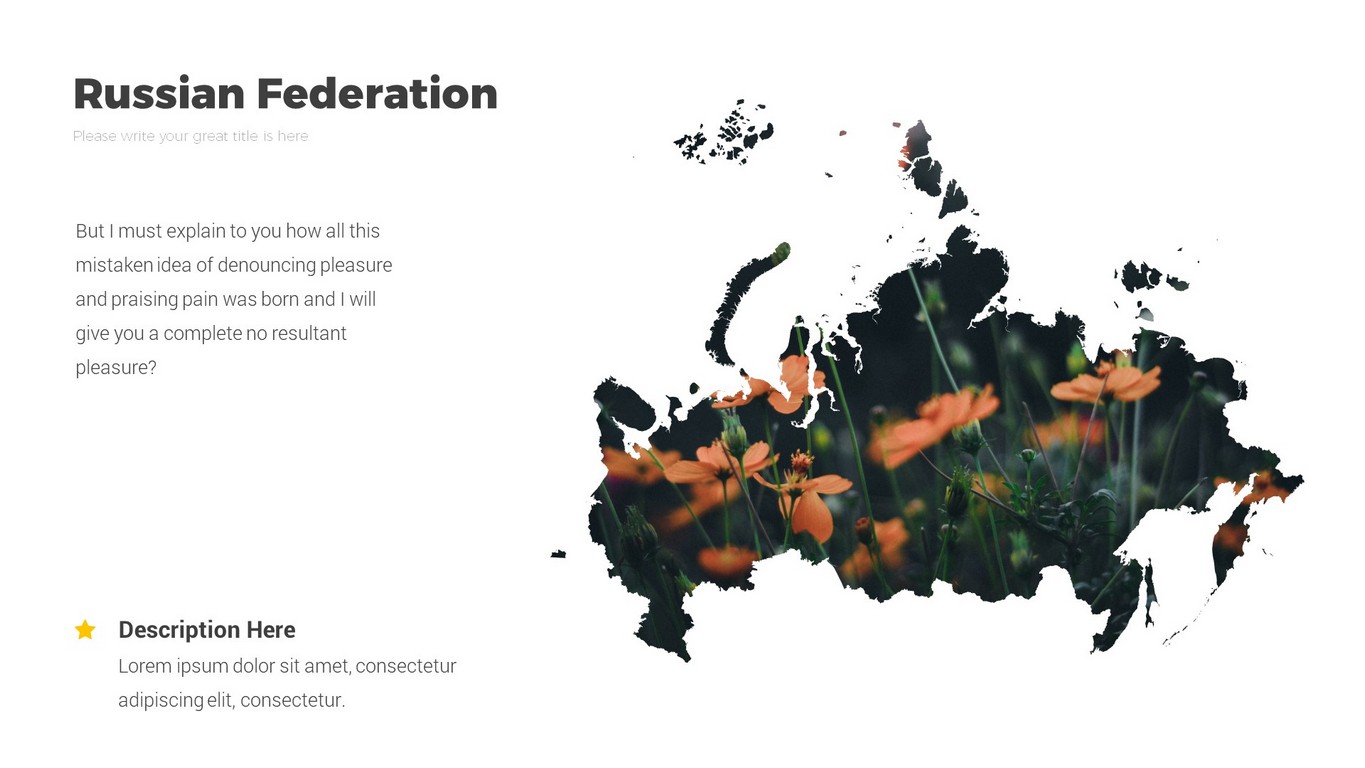 Russian Federation

Please write your great title is here

But I must explain to you how all this mistaken idea of denouncing pleasure and praising pain was born and I will give you a complete no resultant pleasure?

Description Here

Lorem ipsum dolor sit amet, consectetur adipiscing elit, consectetur.